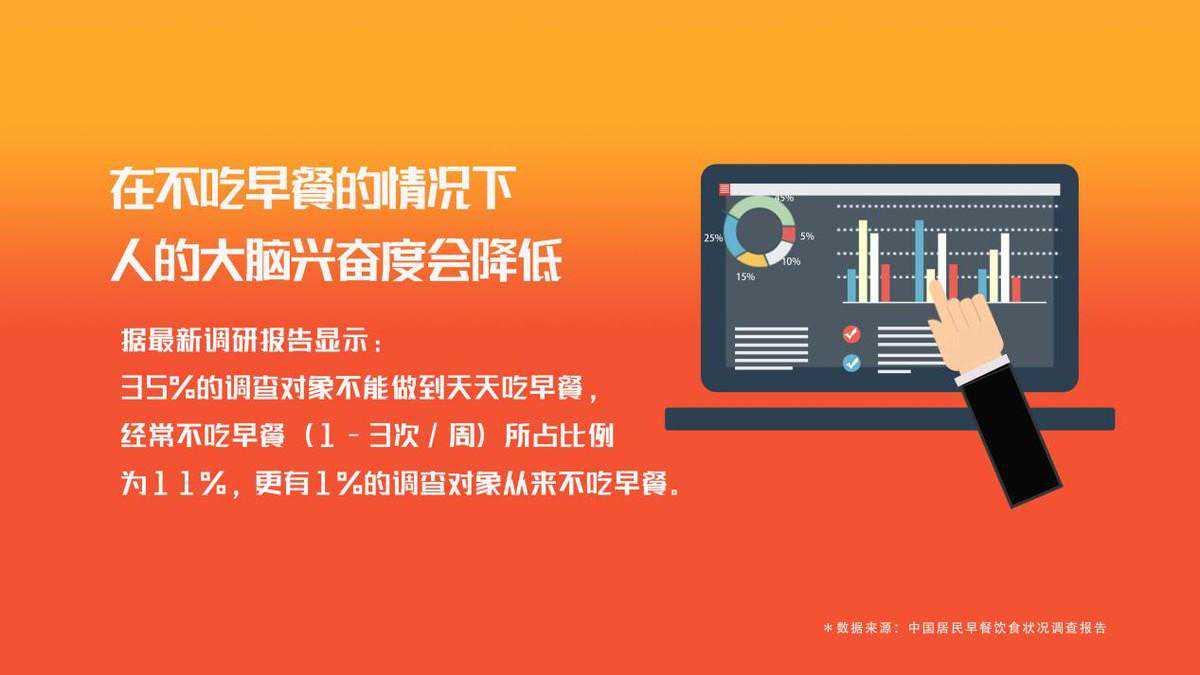 在不吃早餐的情况下
人的大脑兴奋度会降低

据最新调研报告显示：
35%的调查对象不能做到天天吃早餐，
经常不吃早餐（1－3次／周）所占比例
为11%，更有1%的调查对象从来不吃早餐。

45%
25%
5%
10%
15%

＊数据来源：中国居民早餐饮食状况调查报告